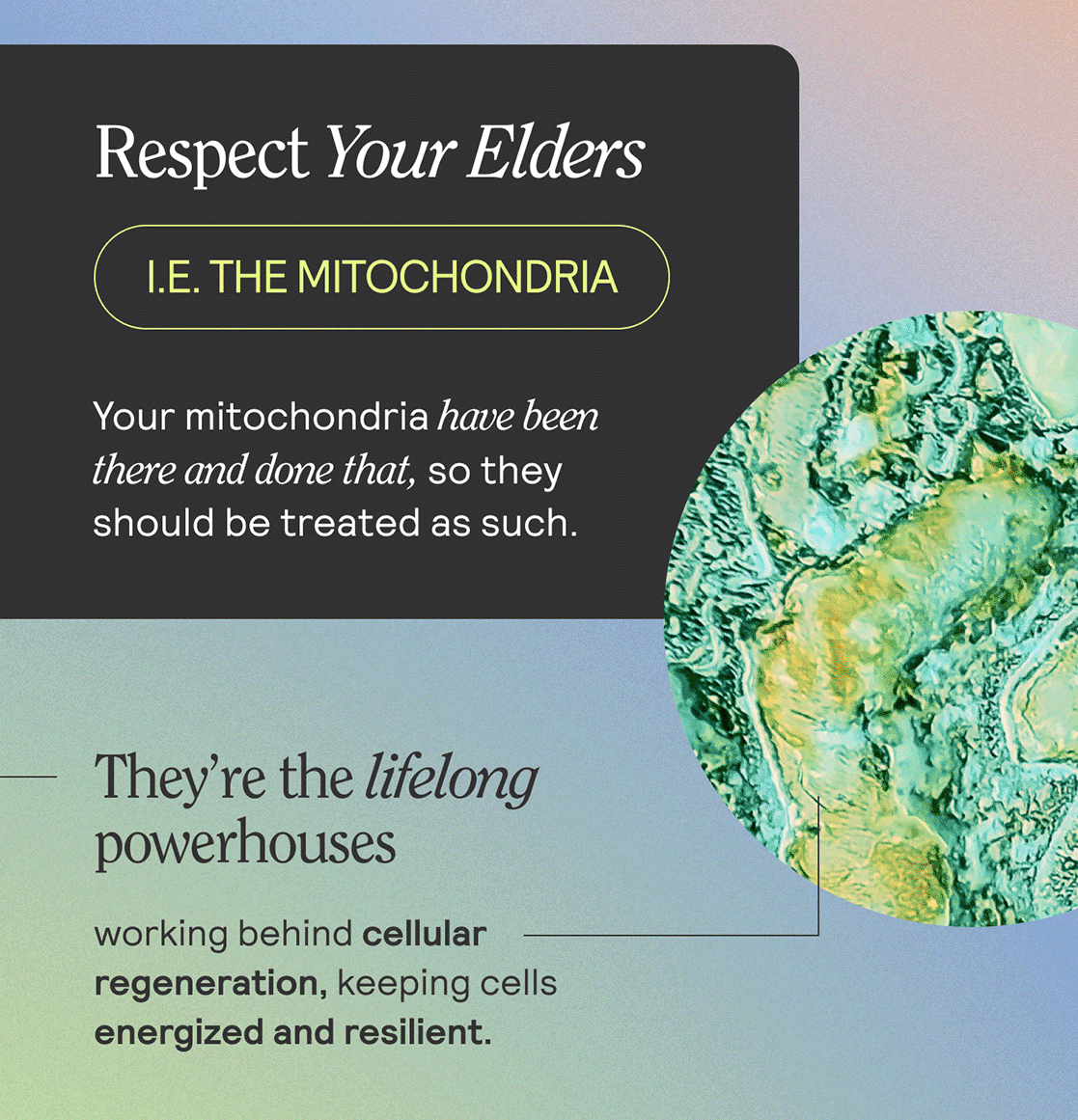 Respect Your Elders

I.E. THE MITOCHONDRIA

Your mitochondria have been there and done that, so they should be treated as such.

They're the lifelong powerhouses

working behind cellular regeneration, keeping cells energized and resilient.